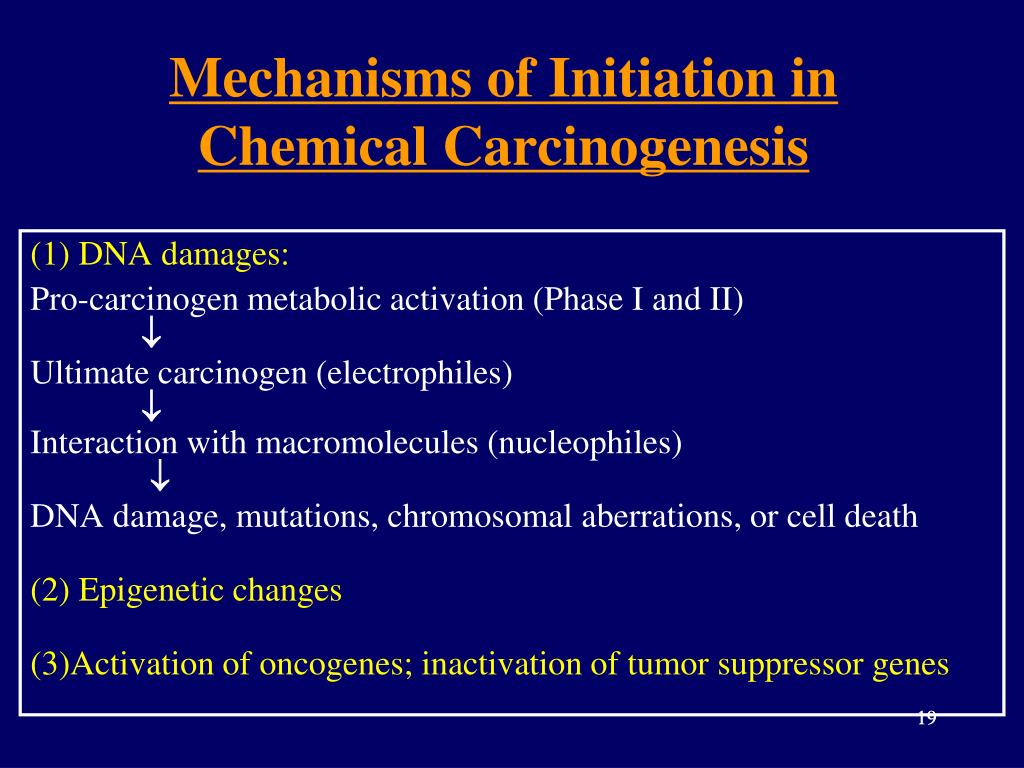 Mechanisms of Initiation in Chemical Carcinogenesis

(1) DNA damages:
Pro-carcinogen metabolic activation (Phase I and II)
↓
Ultimate carcinogen (electrophiles)
↓
Interaction with macromolecules (nucleophiles)
↓
DNA damage, mutations, chromosomal aberrations, or cell death

(2) Epigenetic changes

(3)Activation of oncogenes; inactivation of tumor suppressor genes

19